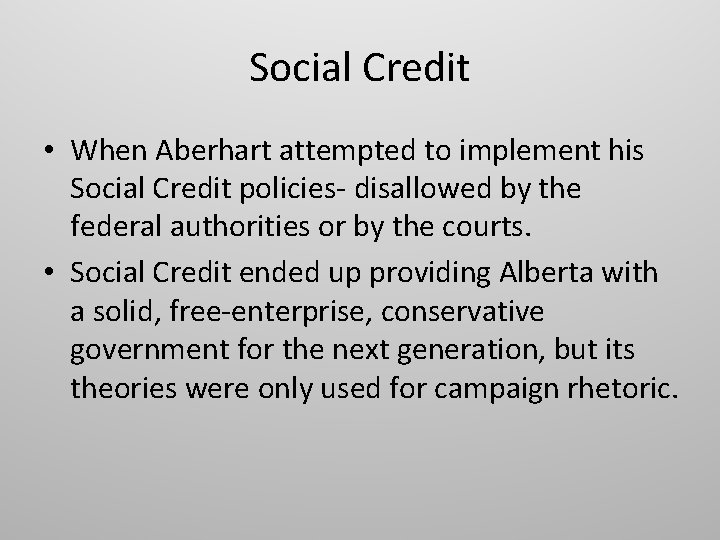 Social Credit

• When Aberhart attempted to implement his Social Credit policies- disallowed by the federal authorities or by the courts.
• Social Credit ended up providing Alberta with a solid, free-enterprise, conservative government for the next generation, but its theories were only used for campaign rhetoric.